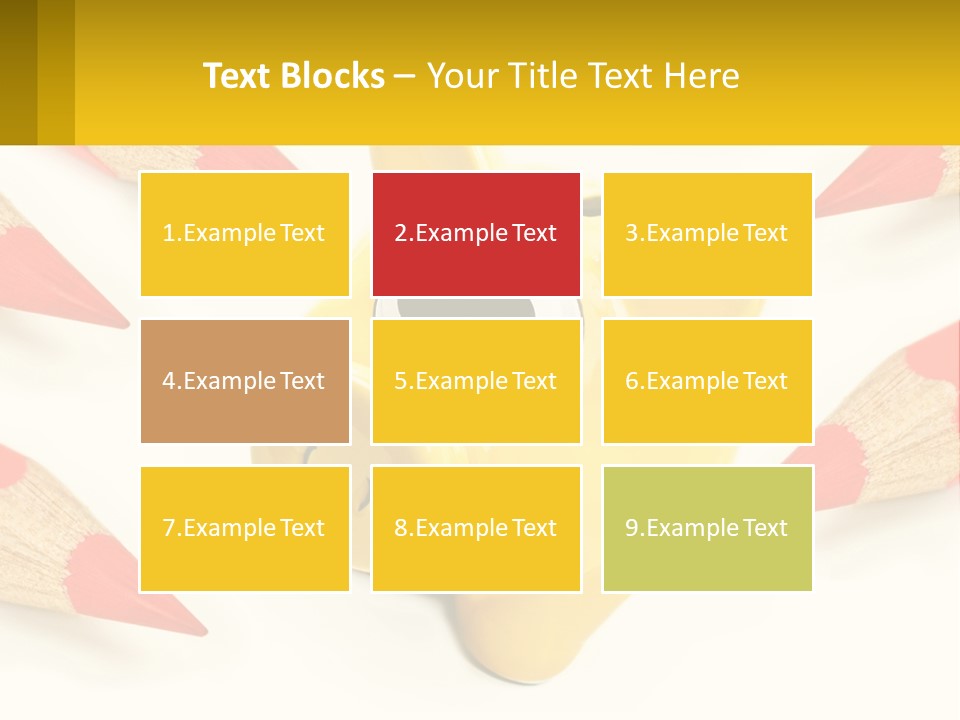 Text Blocks – Your Title Text Here

1.Example Text

2.Example Text

3.Example Text

4.Example Text

5.Example Text

6.Example Text

7.Example Text

8.Example Text

9.Example Text